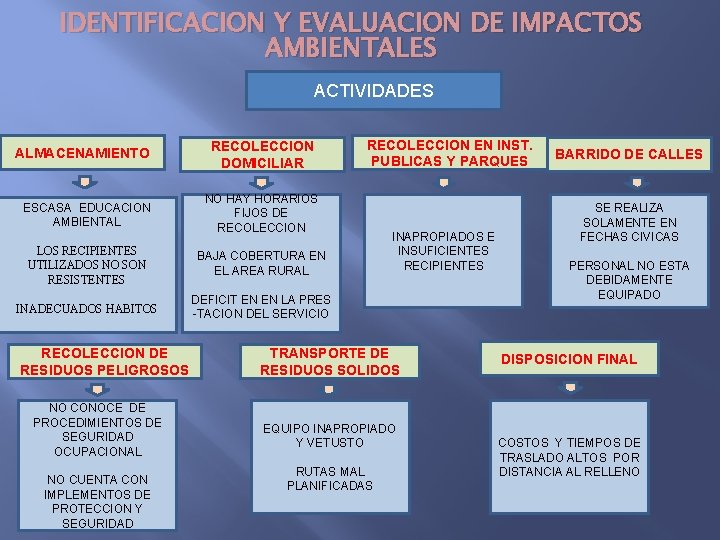 IDENTIFICACION Y EVALUACION DE IMPACTOS AMBIENTALES

ACTIVIDADES

ALMACENAMIENTO

ESCASA EDUCACION AMBIENTAL

LOS RECIPIENTES UTILIZADOS NO SON RESISTENTES

INADECUADOS HABITOS

RECOLECCION DOMICILIAR

NO HAY HORARIOS FIJOS DE RECOLECCION

BAJA COBERTURA EN EL AREA RURAL

DEFICIT EN EN LA PRES -TACION DEL SERVICIO

RECOLECCION EN INST. PUBLICAS Y PARQUES

INAPROPIADOS E INSUFICIENTES RECIPIENTES

BARRIDO DE CALLES

SE REALIZA SOLAMENTE EN FECHAS CIVICAS

PERSONAL NO ESTA DEBIDAMENTE EQUIPADO

RECOLECCION DE RESIDUOS PELIGROSOS

NO CONOCE DE PROCEDIMIENTOS DE SEGURIDAD OCUPACIONAL

NO CUENTA CON IMPLEMENTOS DE PROTECCION Y SEGURIDAD

TRANSPORTE DE RESIDUOS SOLIDOS

EQUIPO INAPROPIADO Y VETUSTO

RUTAS MAL PLANIFICADAS

DISPOSICION FINAL

COSTOS Y TIEMPOS DE TRASLADO ALTOS POR DISTANCIA AL RELLENO